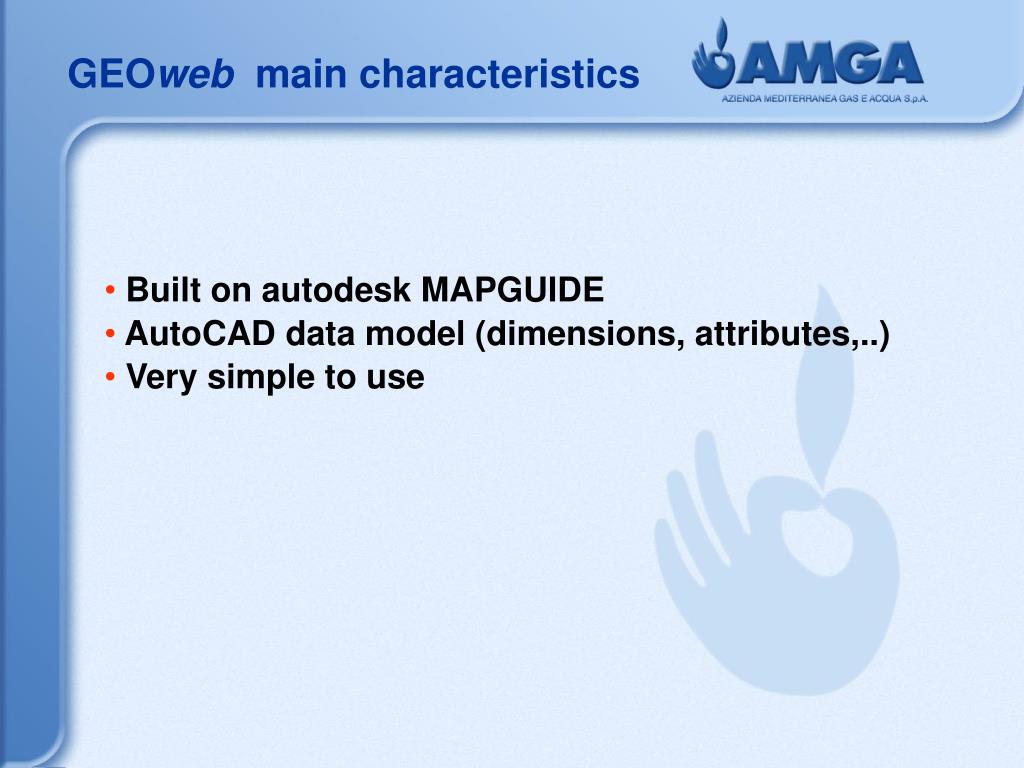 GEOweb main characteristics

AMGA
AZIENDA MEDITERRANEA GAS E ACQUA S.p.A.

• Built on autodesk MAPGUIDE
• AutoCAD data model (dimensions, attributes,..)
• Very simple to use